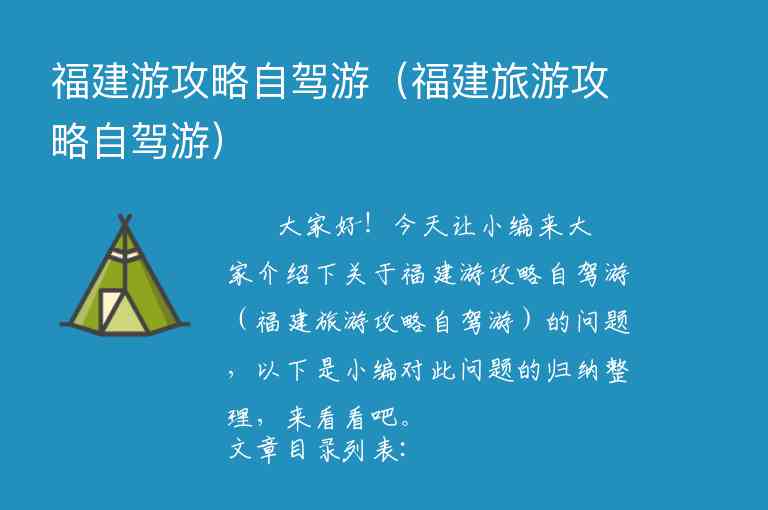 福建游攻略自驾游（福建旅游攻略自驾游）

大家好！今天让小编来大家介绍下关于福建游攻略自驾游（福建旅游攻略自驾游）的问题，以下是小编对此问题的归纳整理，来看看吧。
文章目录列表：